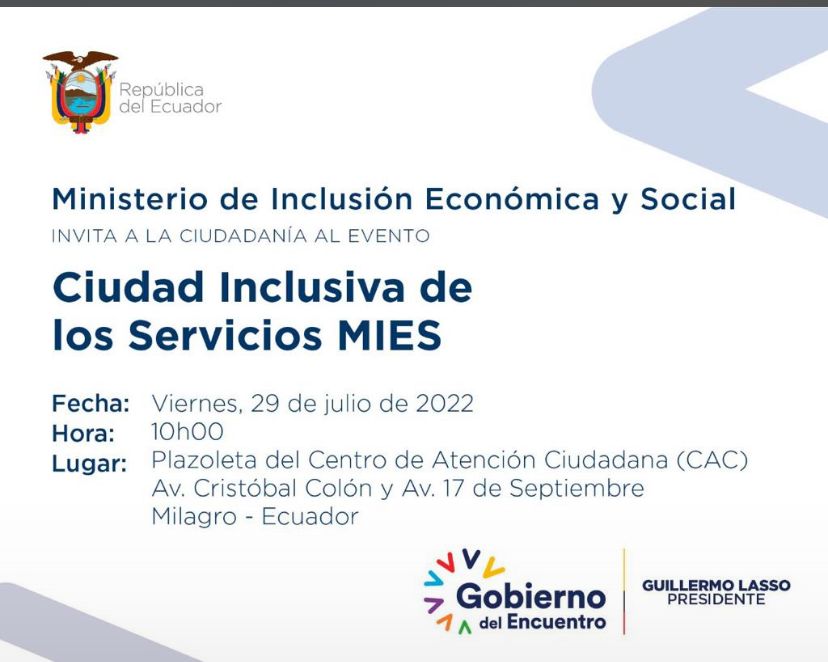 República
del Ecuador

Ministerio de Inclusión Económica y Social
INVITA A LA CIUDADANÍA AL EVENTO

Ciudad Inclusiva de
los Servicios MIES

Fecha: Viernes, 29 de julio de 2022
Hora: 10h00
Lugar: Plazoleta del Centro de Atención Ciudadana (CAC)
Av. Cristóbal Colón y Av. 17 de Septiembre
Milagro - Ecuador

Gobierno
del Encuentro

GUILLERMO LASSO
PRESIDENTE